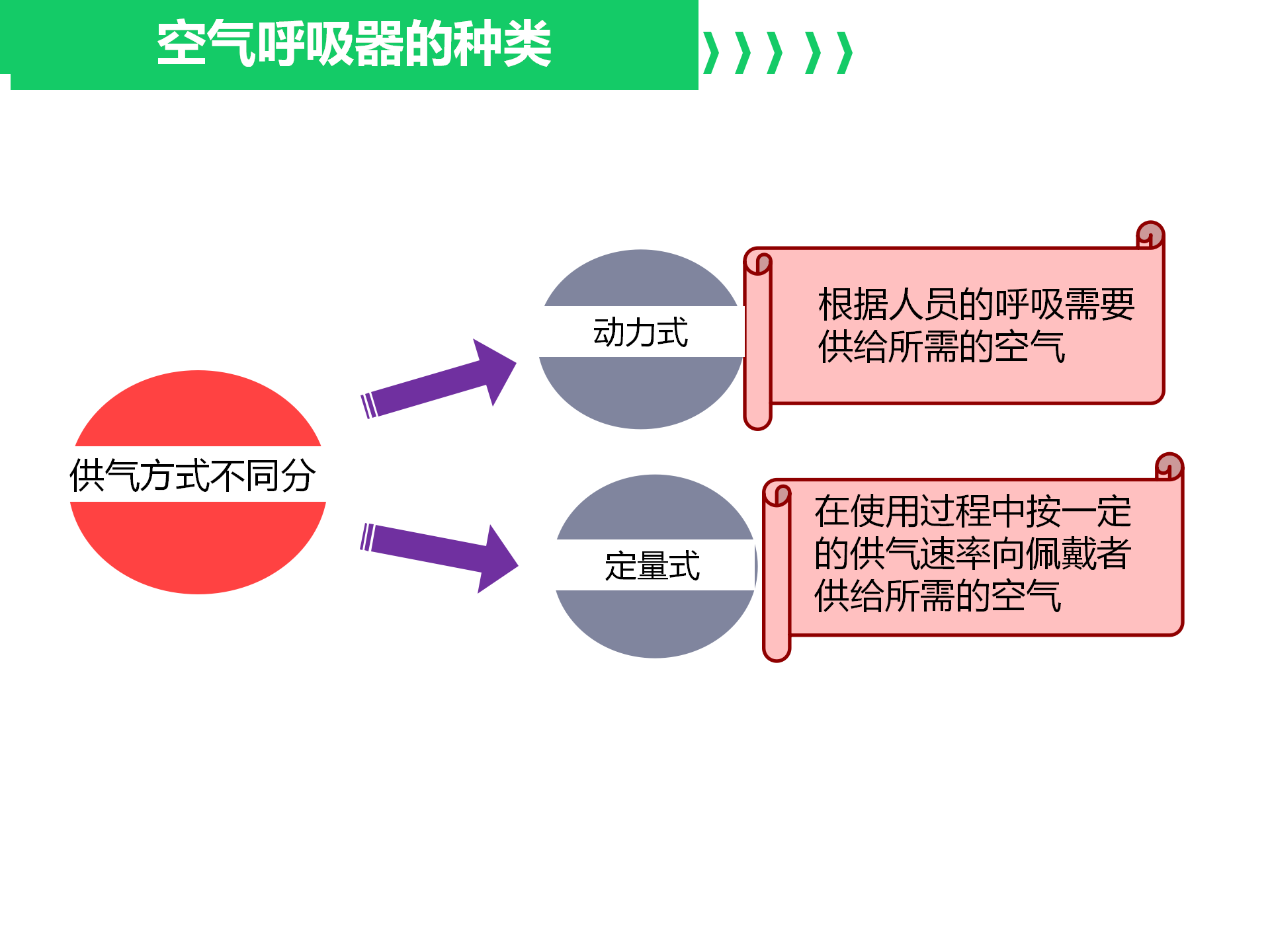 空气呼吸器的种类

供气方式不同分

动力式

根据人员的呼吸需要供给所需的空气

定量式

在使用过程中按一定的供气速率向佩戴者供给所需的空气